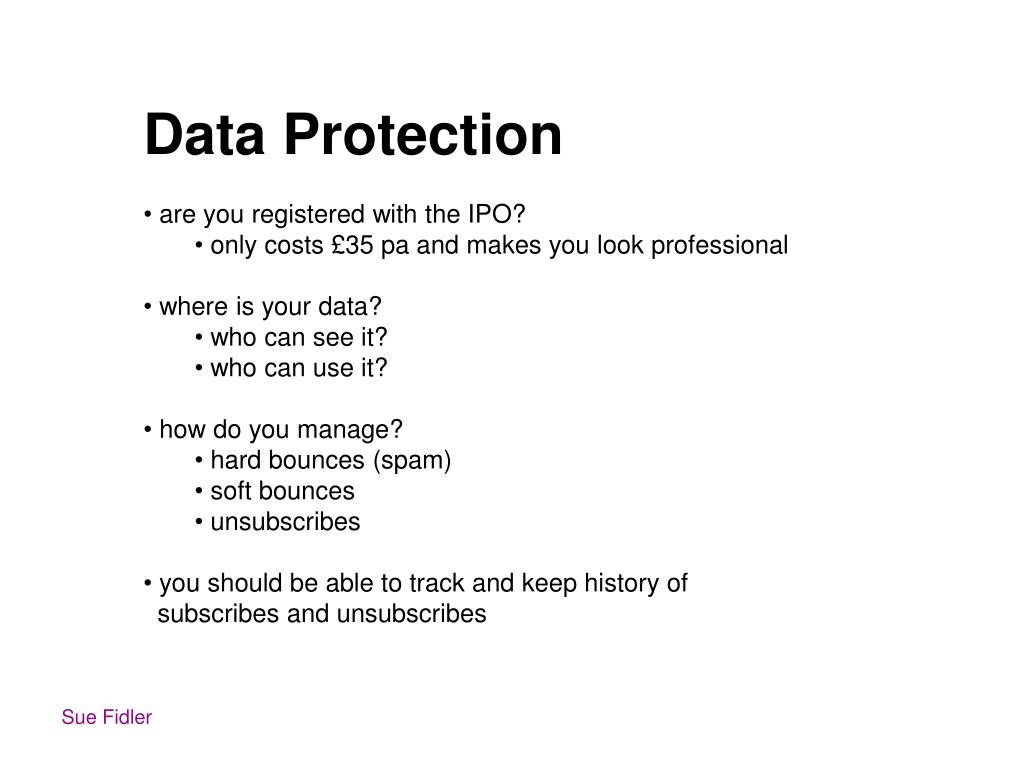 Data Protection

• are you registered with the IPO?
• only costs £35 pa and makes you look professional

• where is your data?
• who can see it?
• who can use it?

• how do you manage?
• hard bounces (spam)
• soft bounces
• unsubscribes

• you should be able to track and keep history of subscribes and unsubscribes

Sue Fidler